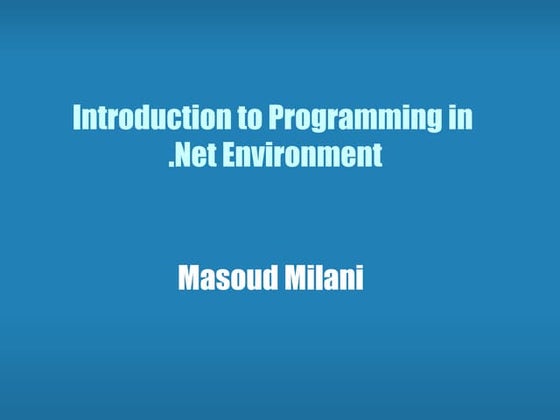 Introduction to Programming in .Net Environment

Masoud Milani